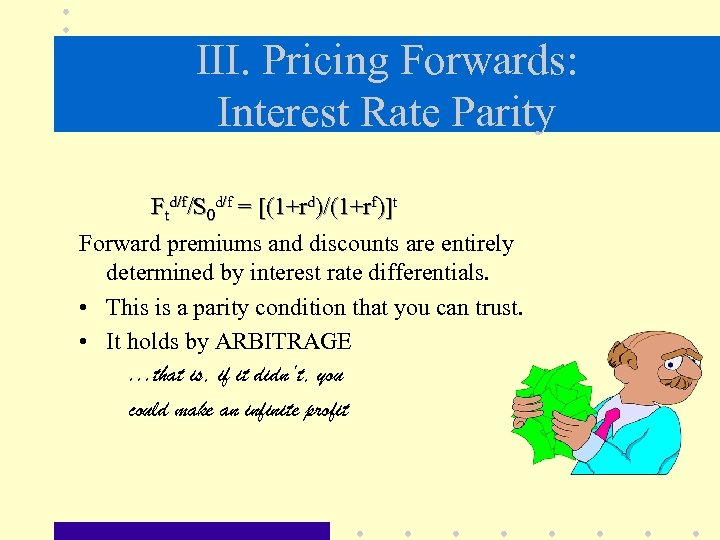 III. Pricing Forwards: Interest Rate Parity

$F_t^{d/f}/S_0^{d/f} = [(1+r^d)/(1+r^f)]^t$

Forward premiums and discounts are entirely determined by interest rate differentials.

• This is a parity condition that you can trust.

• It holds by ARBITRAGE

...that is, if it didn't, you could make an infinite profit